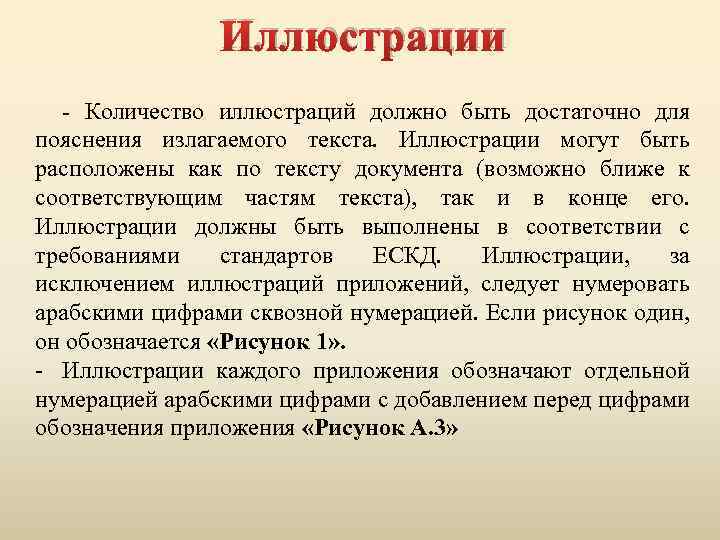 Иллюстрации

- Количество иллюстраций должно быть достаточно для пояснения излагаемого текста. Иллюстрации могут быть расположены как по тексту документа (возможно ближе к соответствующим частям текста), так и в конце его. Иллюстрации должны быть выполнены в соответствии с требованиями стандартов ЕСКД. Иллюстрации, за исключением иллюстраций приложений, следует нумеровать арабскими цифрами сквозной нумерацией. Если рисунок один, он обозначается «Рисунок 1».

- Иллюстрации каждого приложения обозначают отдельной нумерацией арабскими цифрами с добавлением перед цифрами обозначения приложения «Рисунок А.3»